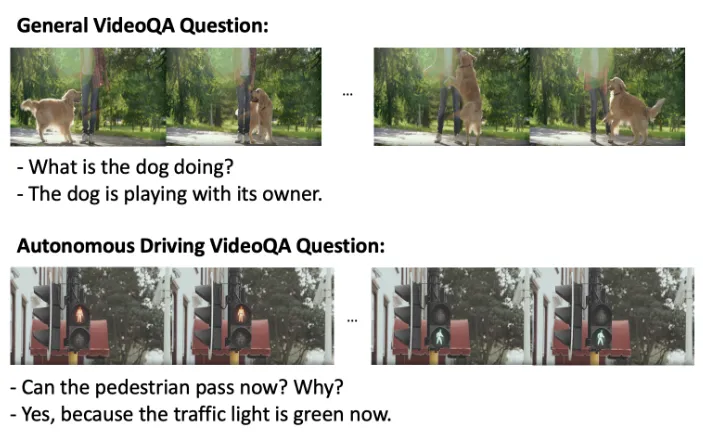 General VideoQA Question:

...

- What is the dog doing?
- The dog is playing with its owner.

Autonomous Driving VideoQA Question:

...

- Can the pedestrian pass now? Why?
- Yes, because the traffic light is green now.